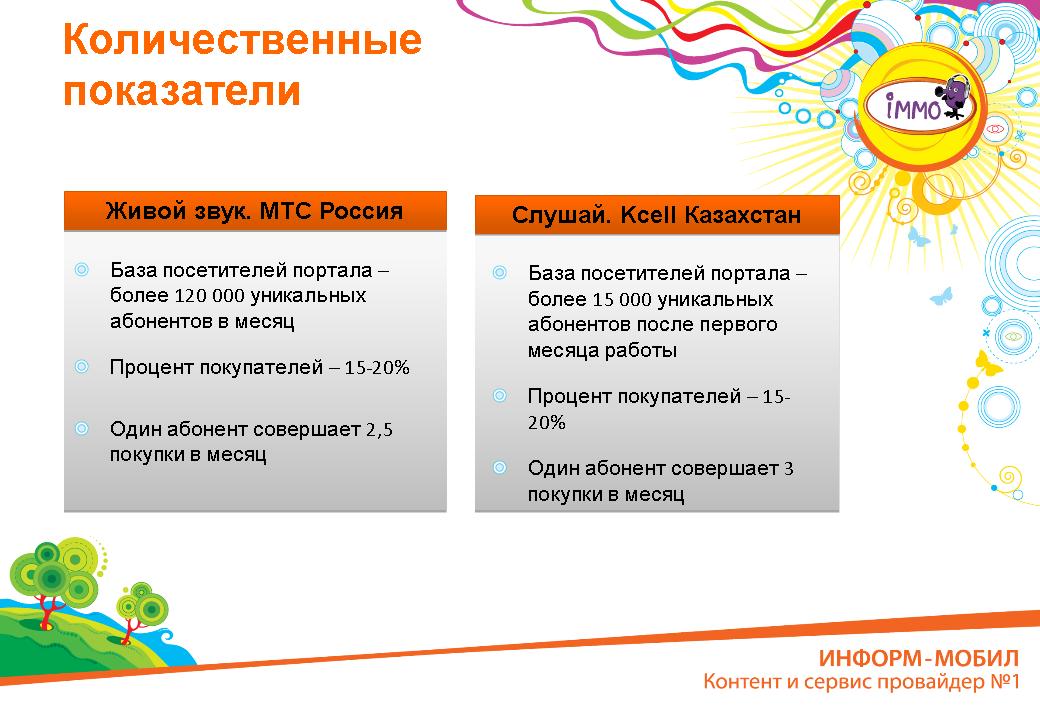 Количественные показатели

iMMO

Живой звук. МТС Россия

База посетителей портала – более 120 000 уникальных абонентов в месяц

Процент покупателей – 15-20%

Один абонент совершает 2,5 покупки в месяц

Слушай. Kcell Казахстан

База посетителей портала – более 15 000 уникальных абонентов после первого месяца работы

Процент покупателей – 15-20%

Один абонент совершает 3 покупки в месяц

ИНФОРМ-МОБИЛ
Контент и сервис провайдер №1